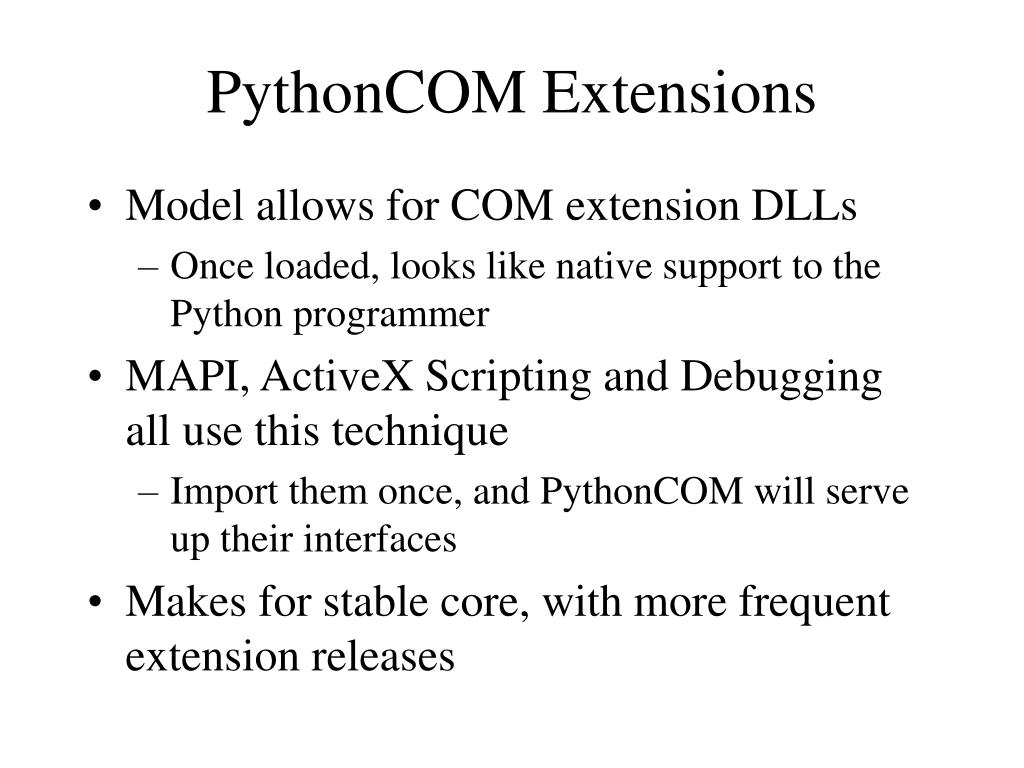 PythonCOM Extensions

• Model allows for COM extension DLLs
  – Once loaded, looks like native support to the Python programmer
• MAPI, ActiveX Scripting and Debugging all use this technique
  – Import them once, and PythonCOM will serve up their interfaces
• Makes for stable core, with more frequent extension releases